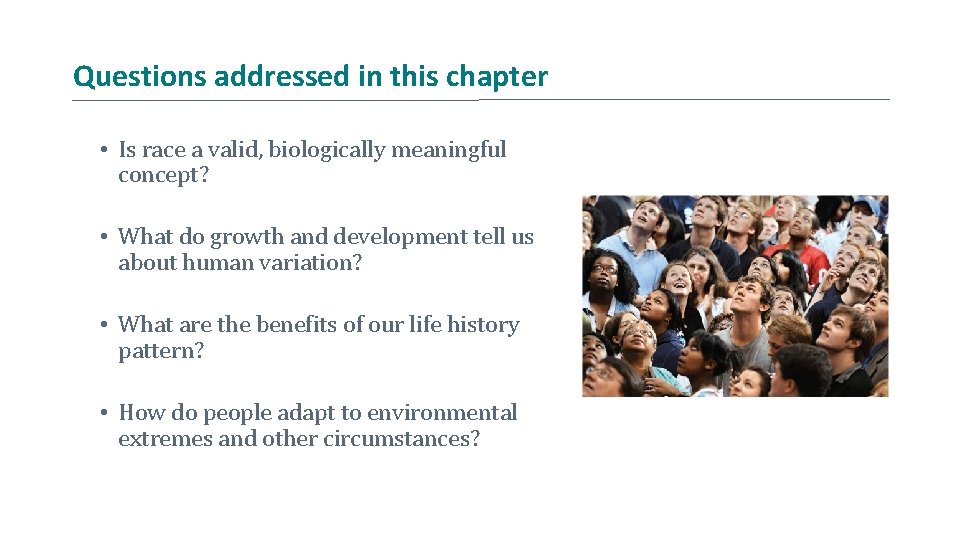 Questions addressed in this chapter

• Is race a valid, biologically meaningful concept?

• What do growth and development tell us about human variation?

• What are the benefits of our life history pattern?

• How do people adapt to environmental extremes and other circumstances?